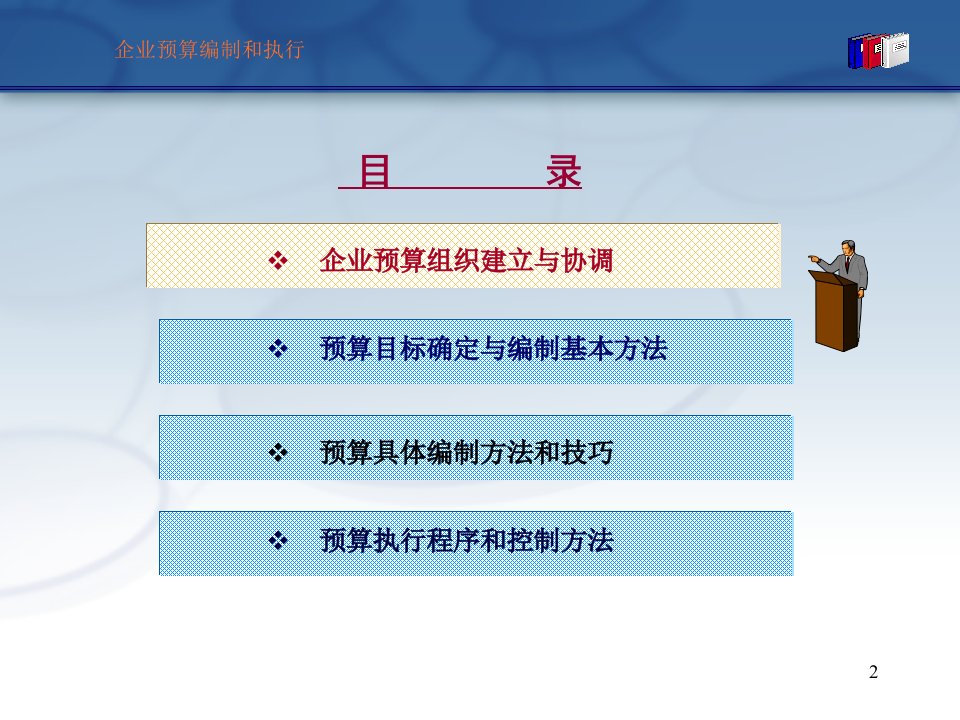 企业预算编制和执行

目　　录

❖ 企业预算组织建立与协调

❖ 预算目标确定与编制基本方法

❖ 预算具体编制方法和技巧

❖ 预算执行程序和控制方法

2